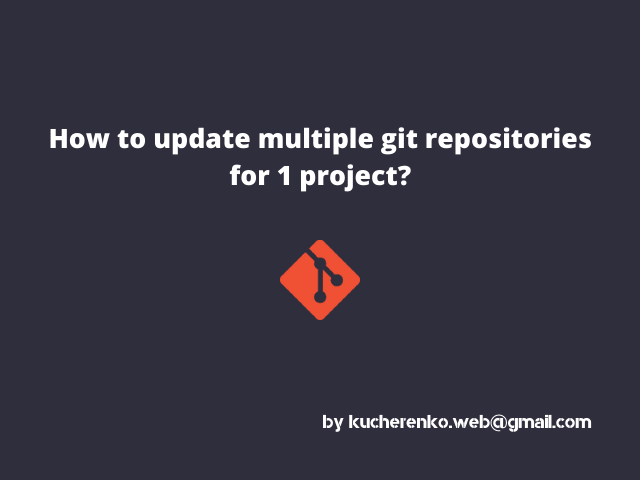 How to update multiple git repositories for 1 project?

by kucherenko.web@gmail.com